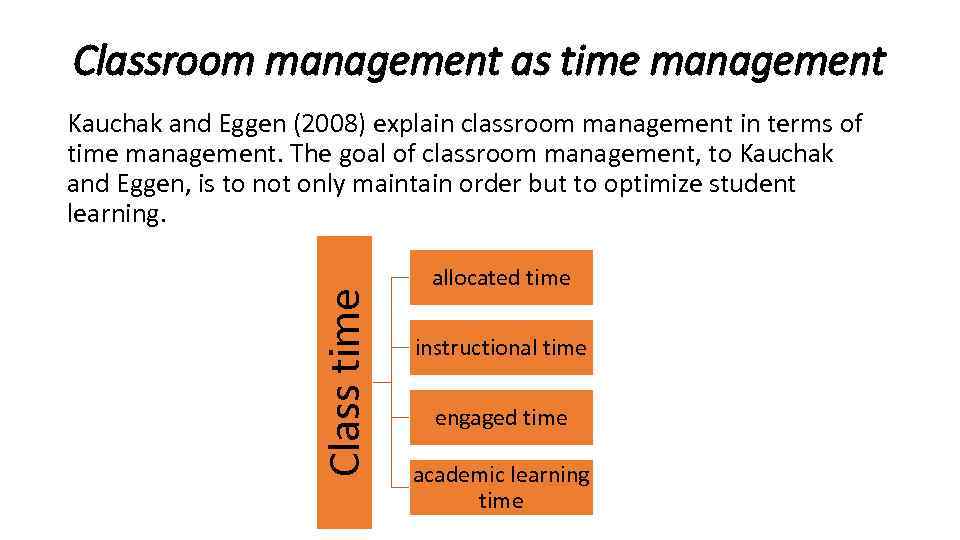 Classroom management as time management

Kauchak and Eggen (2008) explain classroom management in terms of time management. The goal of classroom management, to Kauchak and Eggen, is to not only maintain order but to optimize student learning.

Class time

allocated time

instructional time

engaged time

academic learning time